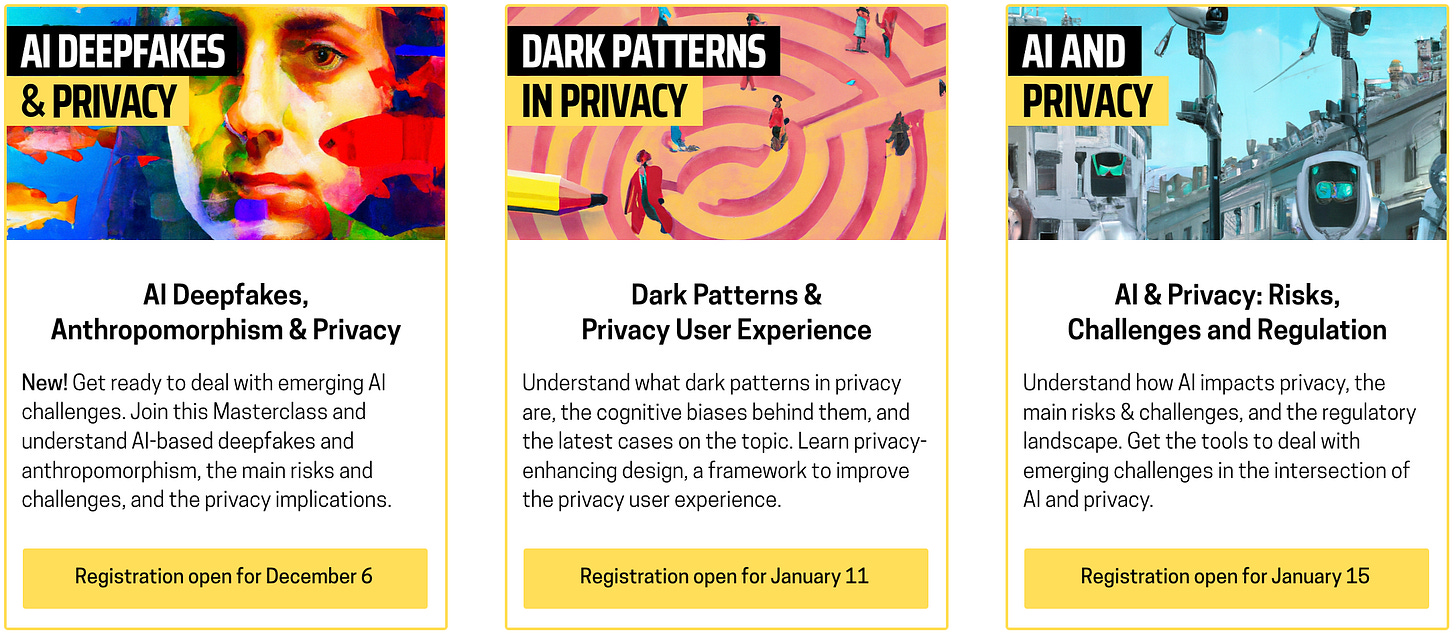 AI DEEPFAKES & PRIVACY

AI Deepfakes, Anthropomorphism & Privacy

New! Get ready to deal with emerging AI challenges. Join this Masterclass and understand AI-based deepfakes and anthropomorphism, the main risks and challenges, and the privacy implications.

Registration open for December 6

DARK PATTERNS IN PRIVACY

Dark Patterns & Privacy User Experience

Understand what dark patterns in privacy are, the cognitive biases behind them, and the latest cases on the topic. Learn privacy-enhancing design, a framework to improve the privacy user experience.

Registration open for January 11

AI AND PRIVACY

AI & Privacy: Risks, Challenges and Regulation

Understand how AI impacts privacy, the main risks & challenges, and the regulatory landscape. Get the tools to deal with emerging challenges in the intersection of AI and privacy.

Registration open for January 15